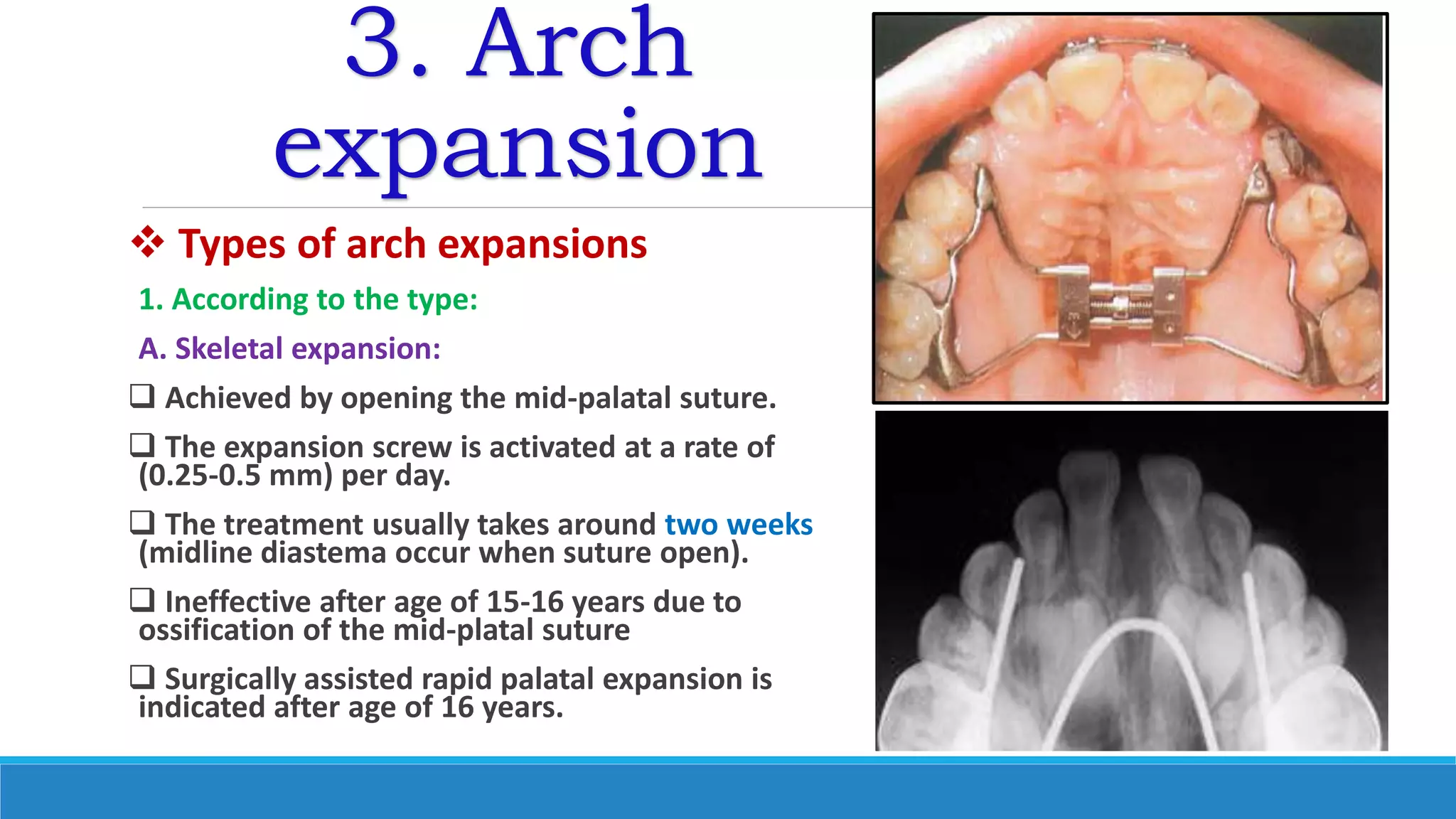 3. Arch expansion

❖ Types of arch expansions

1. According to the type:

A. Skeletal expansion:

❑ Achieved by opening the mid-palatal suture.

❑ The expansion screw is activated at a rate of (0.25-0.5 mm) per day.

❑ The treatment usually takes around two weeks (midline diastema occur when suture open).

❑ Ineffective after age of 15-16 years due to ossification of the mid-platal suture

❑ Surgically assisted rapid palatal expansion is indicated after age of 16 years.